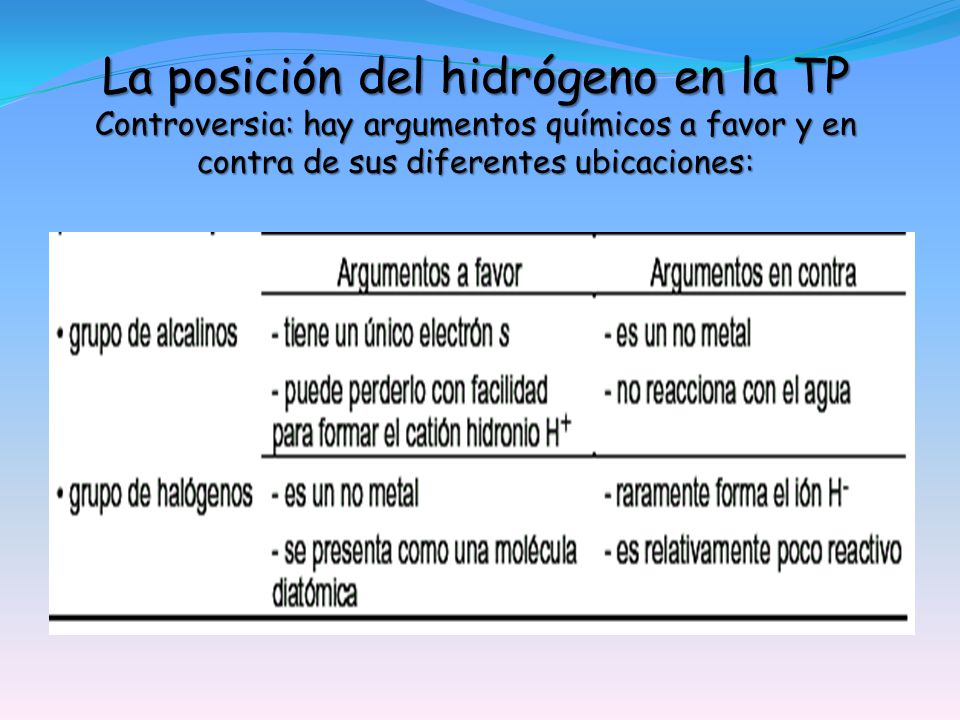 La posición del hidrógeno en la TP
Controversia: hay argumentos químicos a favor y en contra de sus diferentes ubicaciones:

| | Argumentos a favor | Argumentos en contra |
|---|---|---|
| • grupo de alcalinos | - tiene un único electrón s | - es un no metal |
| | - puede perderlo con facilidad para formar el catión hidronio $H^+$ | - no reacciona con el agua |
| • grupo de halógenos | - es un no metal | - raramente forma el ión $H^-$ |
| | - se presenta como una molécula diatómica | - es relativamente poco reactivo |